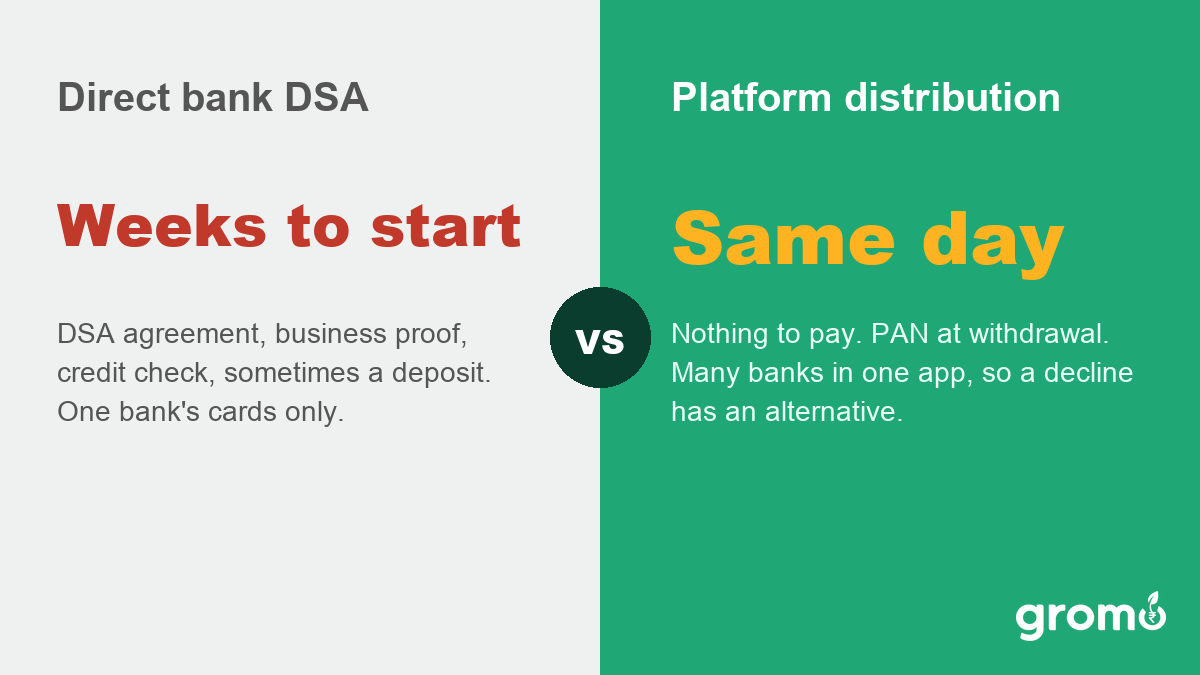 Direct bank DSA

Weeks to start

DSA agreement, business proof, credit check, sometimes a deposit. One bank's cards only.

vs

Platform distribution

Same day

Nothing to pay. PAN at withdrawal. Many banks in one app, so a decline has an alternative.

gromo